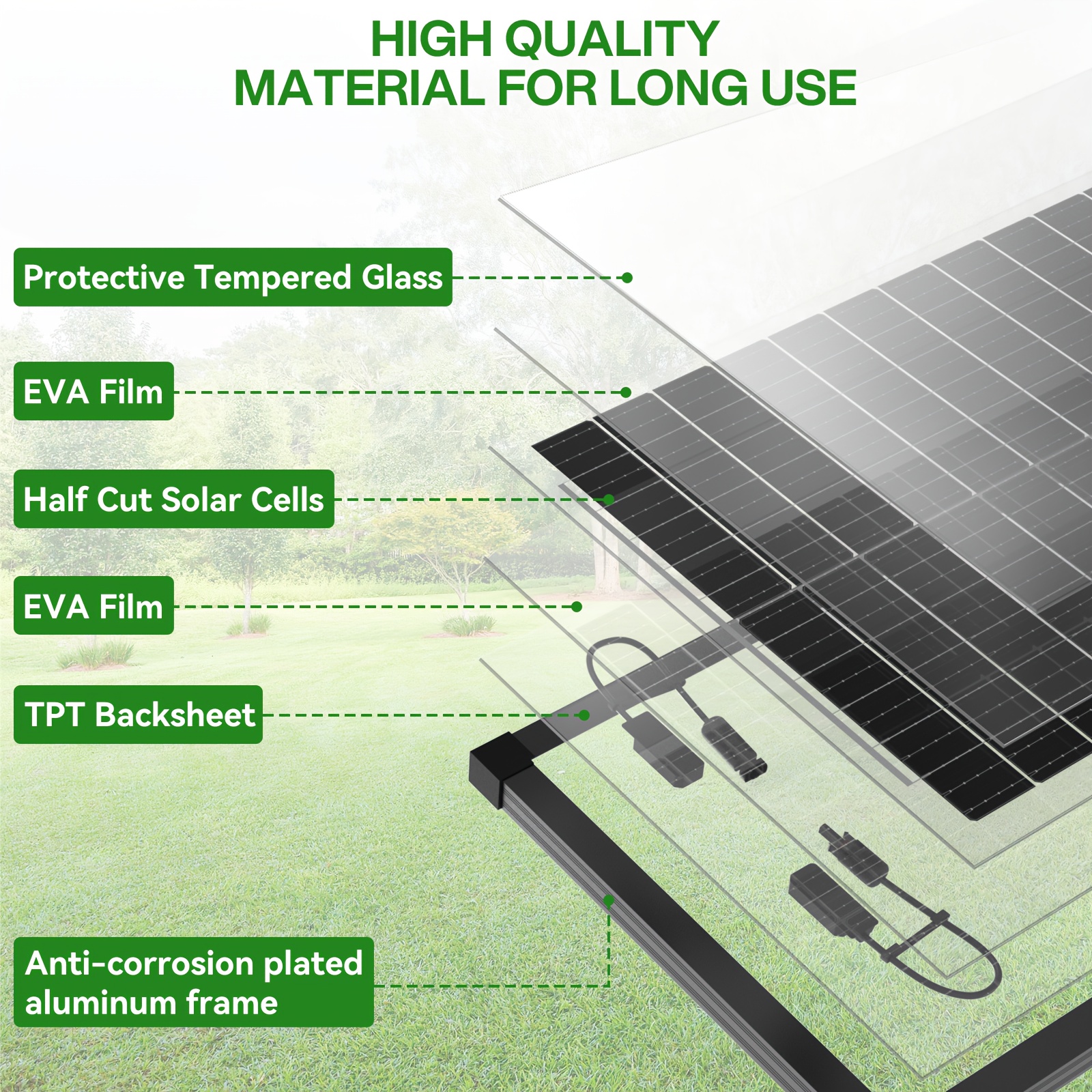 HIGH QUALITY
MATERIAL FOR LONG USE

Protective Tempered Glass

EVA Film

Half Cut Solar Cells

EVA Film

TPT Backsheet

Anti-corrosion plated aluminum frame